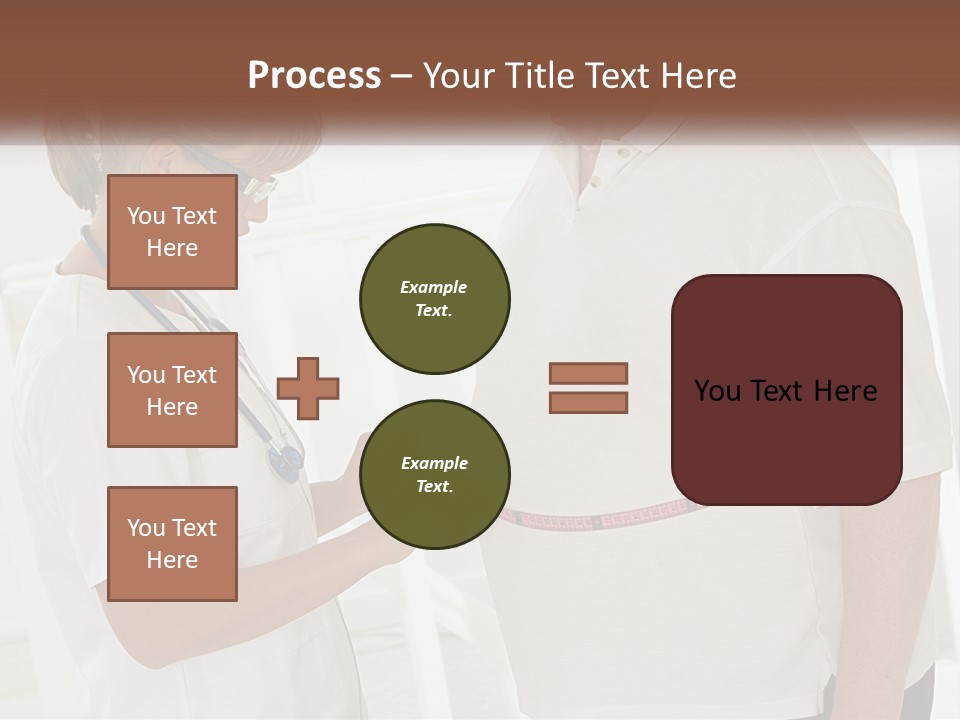 Process – Your Title Text Here

You Text Here

You Text Here

You Text Here

Example Text.

Example Text.

You Text Here